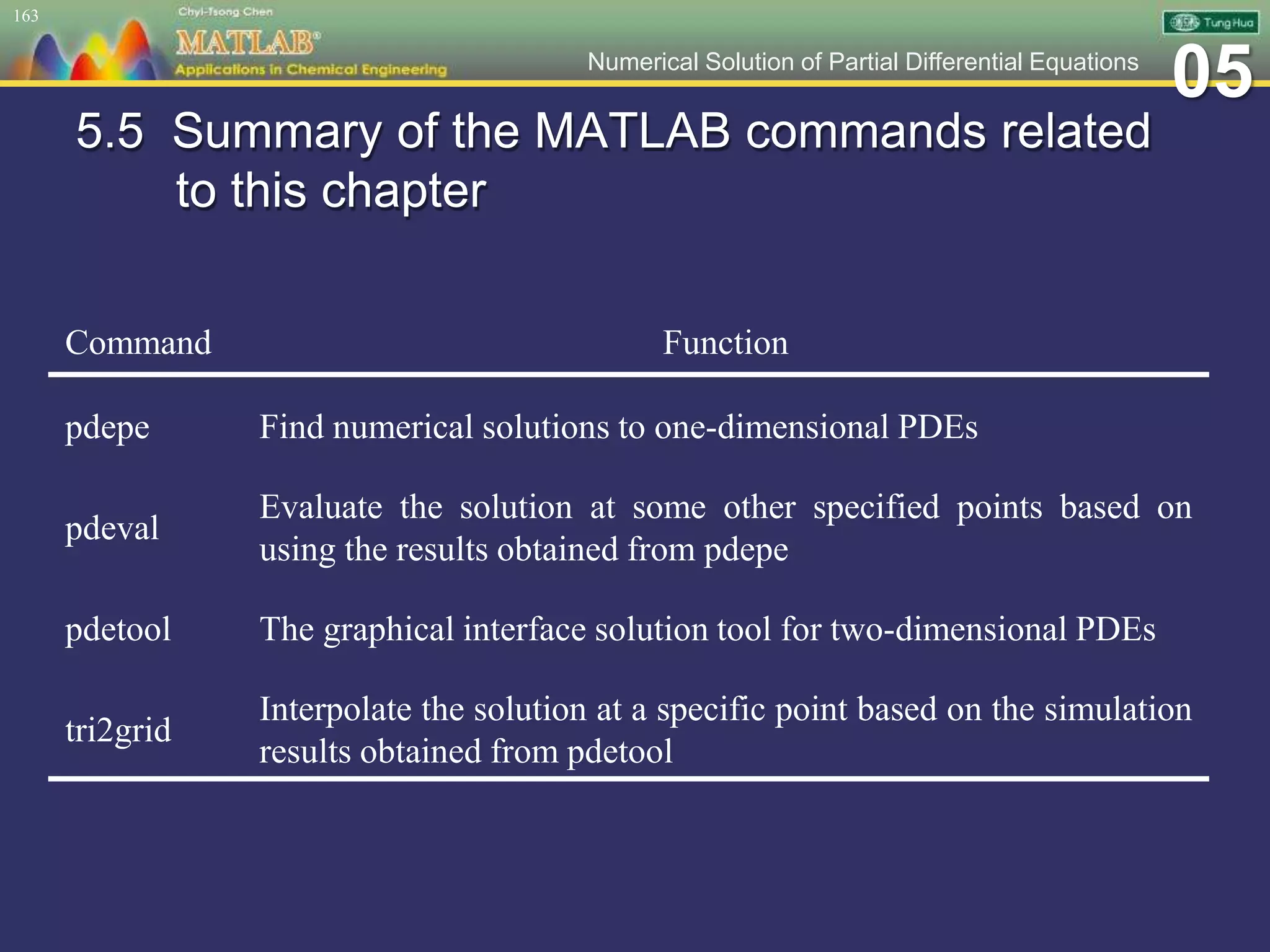 163

Chyi-Tsong Chen
MATLAB®
Applications in Chemical Engineering

Tung Hua

Numerical Solution of Partial Differential Equations

05

5.5 Summary of the MATLAB commands related to this chapter

| Command | Function |
|---|---|
| pdepe | Find numerical solutions to one-dimensional PDEs |
| pdeval | Evaluate the solution at some other specified points based on using the results obtained from pdepe |
| pdetool | The graphical interface solution tool for two-dimensional PDEs |
| tri2grid | Interpolate the solution at a specific point based on the simulation results obtained from pdetool |